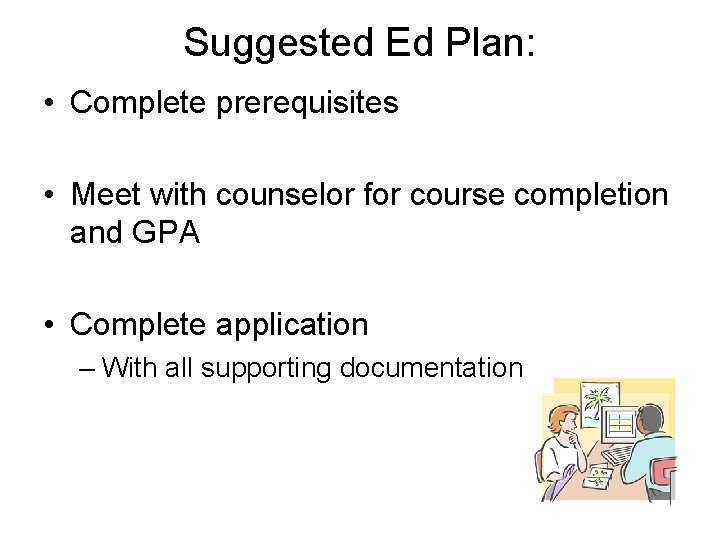 Suggested Ed Plan:

• Complete prerequisites

• Meet with counselor for course completion and GPA

• Complete application
– With all supporting documentation